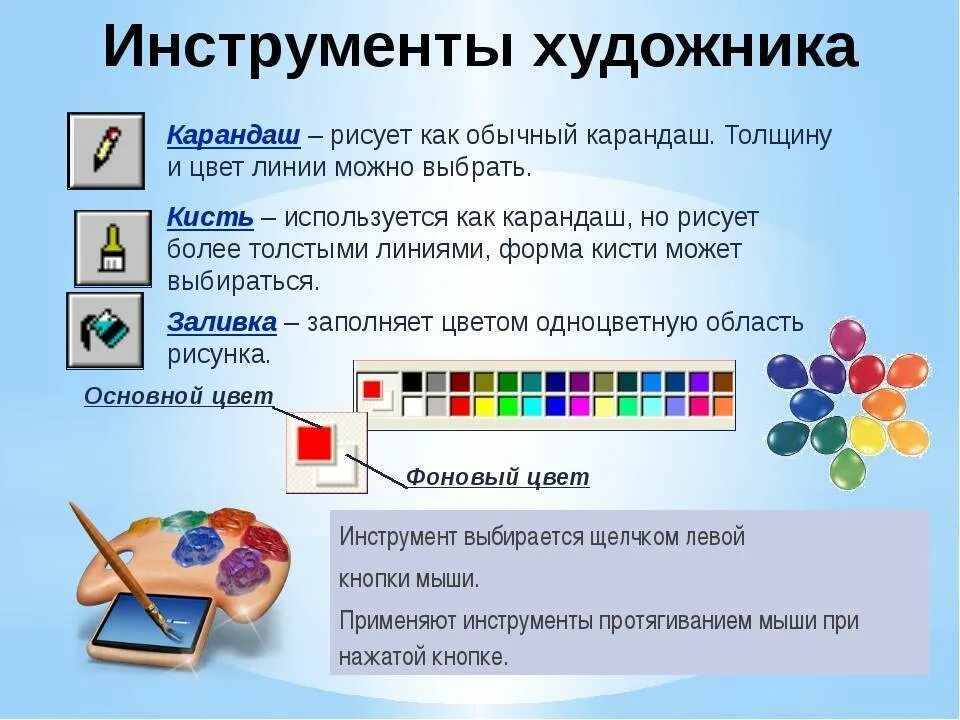 Инструменты художника

Карандаш – рисует как обычный карандаш. Толщину и цвет линии можно выбрать.

Кисть – используется как карандаш, но рисует более толстыми линиями, форма кисти может выбираться.

Заливка – заполняет цветом одноцветную область рисунка.

Основной цвет

Фоновый цвет

Инструмент выбирается щелчком левой

кнопки мыши.

Применяют инструменты протягиванием мыши при нажатой кнопке.